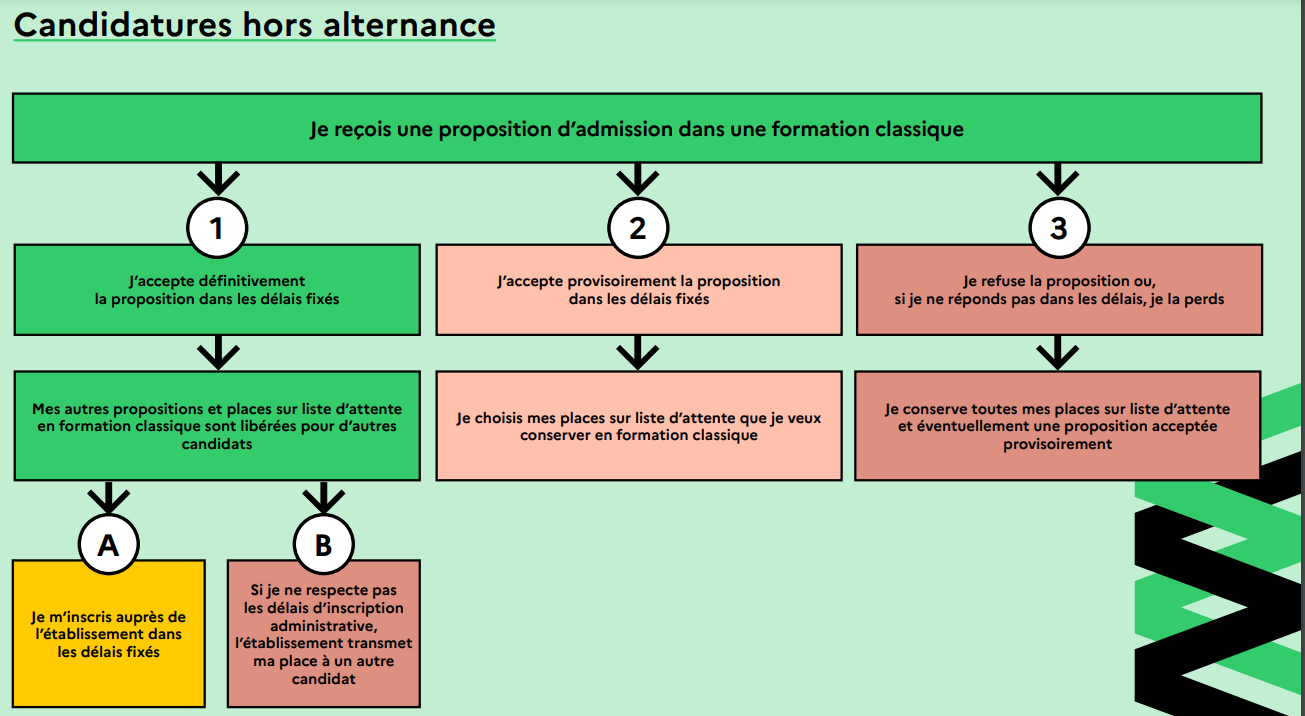 Candidatures hors alternance

Je reçois une proposition d'admission dans une formation classique

1

J'accepte définitivement la proposition dans les délais fixés

Mes autres propositions et places sur liste d'attente en formation classique sont libérées pour d'autres candidats

A

Je m'inscris auprès de l'établissement dans les délais fixés

B

Si je ne respecte pas les délais d'inscription administrative, l'établissement transmet ma place à un autre candidat

2

J'accepte provisoirement la proposition dans les délais fixés

Je choisis mes places sur liste d'attente que je veux conserver en formation classique

3

Je refuse la proposition ou, si je ne réponds pas dans les délais, je la perds

Je conserve toutes mes places sur liste d'attente et éventuellement une proposition acceptée provisoirement